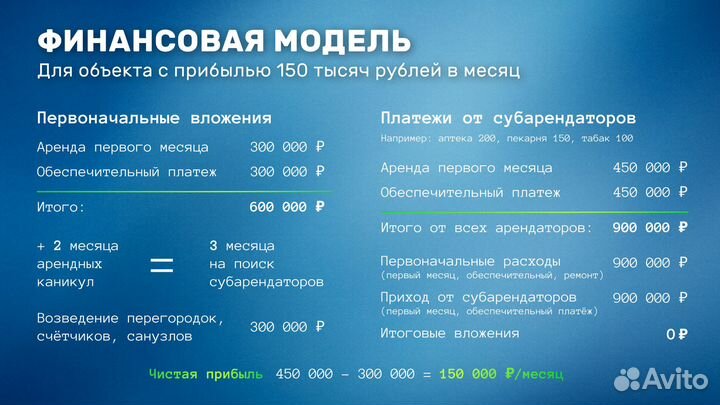 ФИНАНСОВАЯ МОДЕЛЬ
Для объекта с прибылью 150 тысяч рублей в месяц

Первоначальные вложения

Аренда первого месяца 300 000 ₽
Обеспечительный платеж 300 000 ₽

Итого: 600 000 ₽

+ 2 месяца арендных каникул = 3 месяца на поиск субарендаторов

Возведение перегородок, счётчиков, санузлов 300 000 ₽

Платежи от субарендаторов
Например: аптека 200, пекарня 150, табак 100

Аренда первого месяца 450 000 ₽
Обеспечительный платеж 450 000 ₽

Итого от всех арендаторов: 900 000 ₽

Первоначальные расходы (первый месяц, обеспечительный, ремонт) 900 000 ₽
Приход от субарендаторов (первый месяц, обеспечительный платёж) 900 000 ₽
Итоговые вложения 0 ₽

Чистая прибыль 450 000 – 300 000 = 150 000 ₽/месяц

Avito